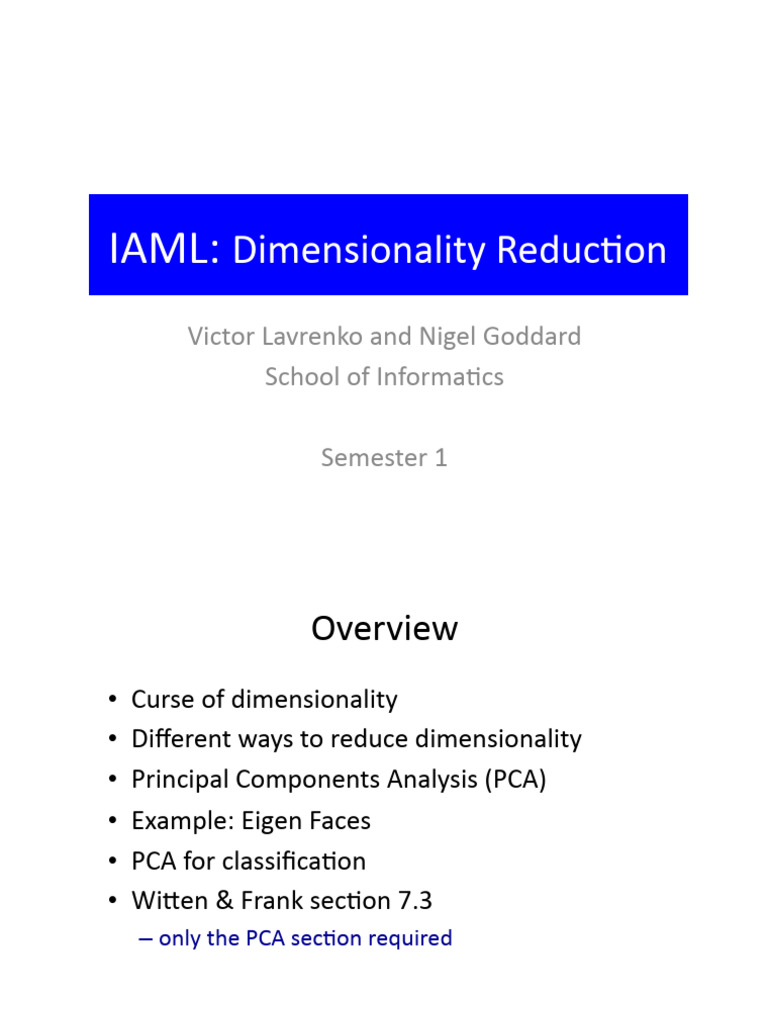 IAML: Dimensionality Reduction

Victor Lavrenko and Nigel Goddard
School of Informatics

Semester 1

Overview

• Curse of dimensionality
• Different ways to reduce dimensionality
• Principal Components Analysis (PCA)
• Example: Eigen Faces
• PCA for classification
• Witten & Frank section 7.3
– only the PCA section required